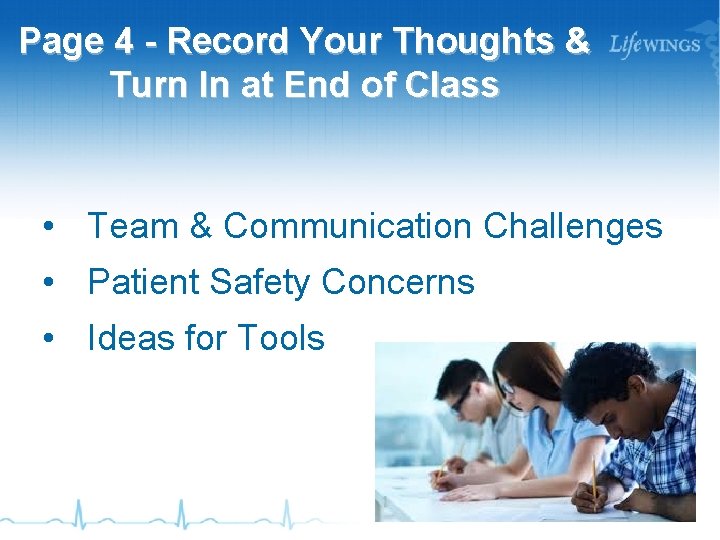 Page 4 - Record Your Thoughts & Turn In at End of Class

LifeWINGS

• Team & Communication Challenges
• Patient Safety Concerns
• Ideas for Tools